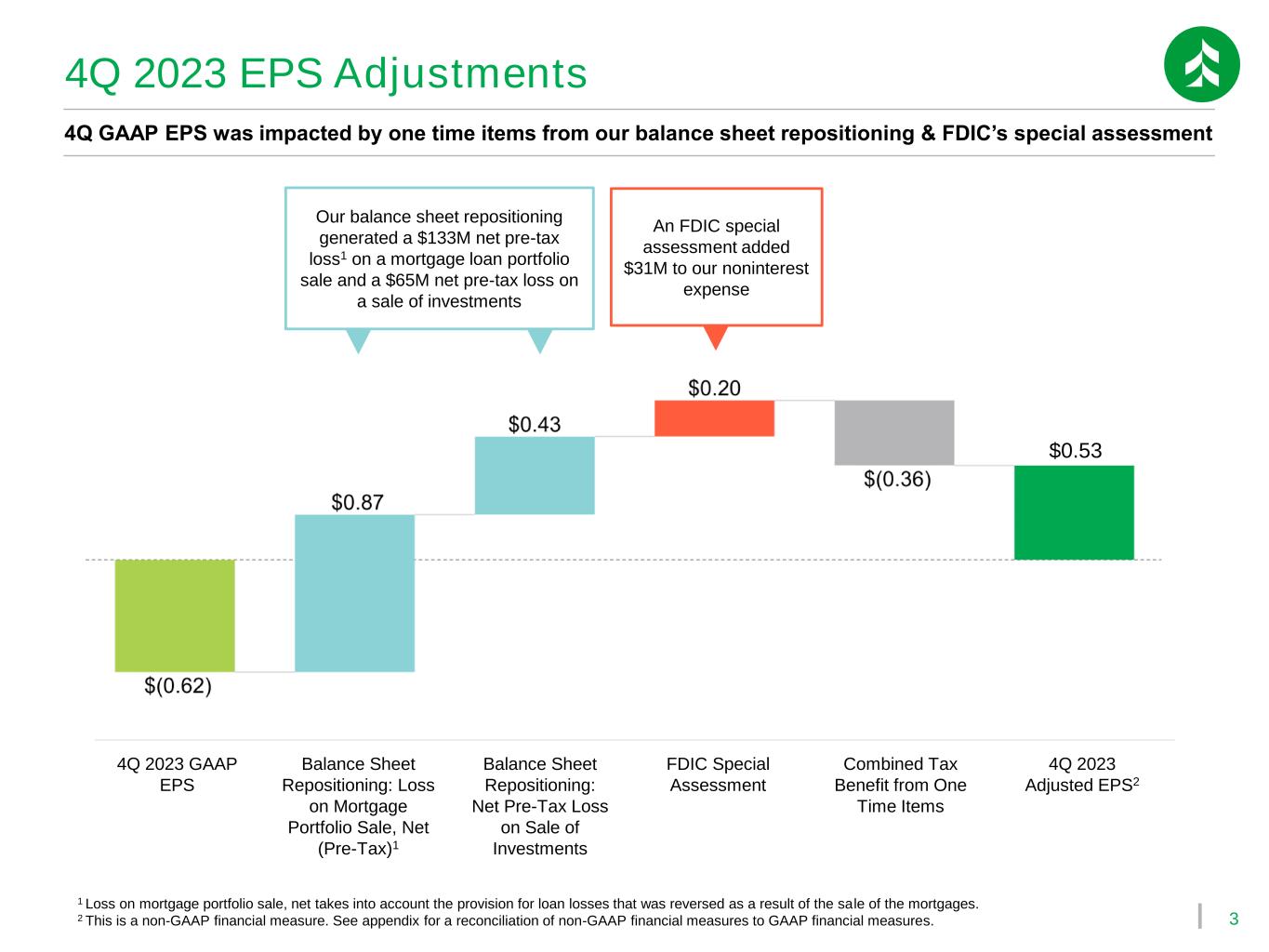 4Q 2023 EPS Adjustments

4Q GAAP EPS was impacted by one time items from our balance sheet repositioning & FDIC's special assessment

Our balance sheet repositioning generated a $133M net pre-tax loss$^{1}$ on a mortgage loan portfolio sale and a $65M net pre-tax loss on a sale of investments

An FDIC special assessment added $31M to our noninterest expense

$(0.62)

$0.87

$0.43

$0.20

$(0.36)

$0.53

4Q 2023 GAAP EPS

Balance Sheet Repositioning: Loss on Mortgage Portfolio Sale, Net (Pre-Tax)$^{1}$

Balance Sheet Repositioning: Net Pre-Tax Loss on Sale of Investments

FDIC Special Assessment

Combined Tax Benefit from One Time Items

4Q 2023 Adjusted EPS$^{2}$

$^{1}$ Loss on mortgage portfolio sale, net takes into account the provision for loan losses that was reversed as a result of the sale of the mortgages.
$^{2}$ This is a non-GAAP financial measure. See appendix for a reconciliation of non-GAAP financial measures to GAAP financial measures.

3